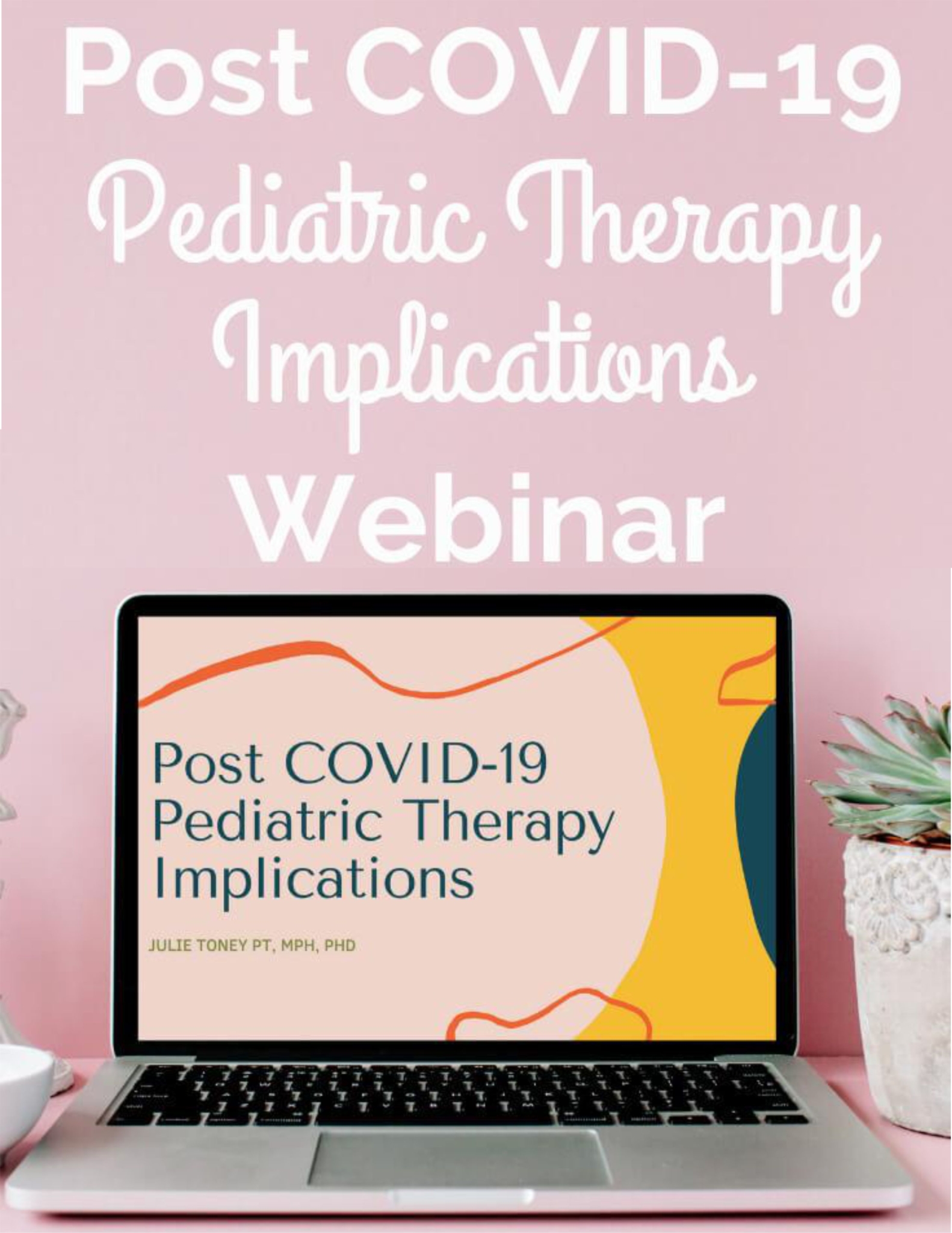 Post COVID-19
Pediatric Therapy
Implications
Webinar

Post COVID-19
Pediatric Therapy
Implications

JULIE TONEY PT, MPH, PHD